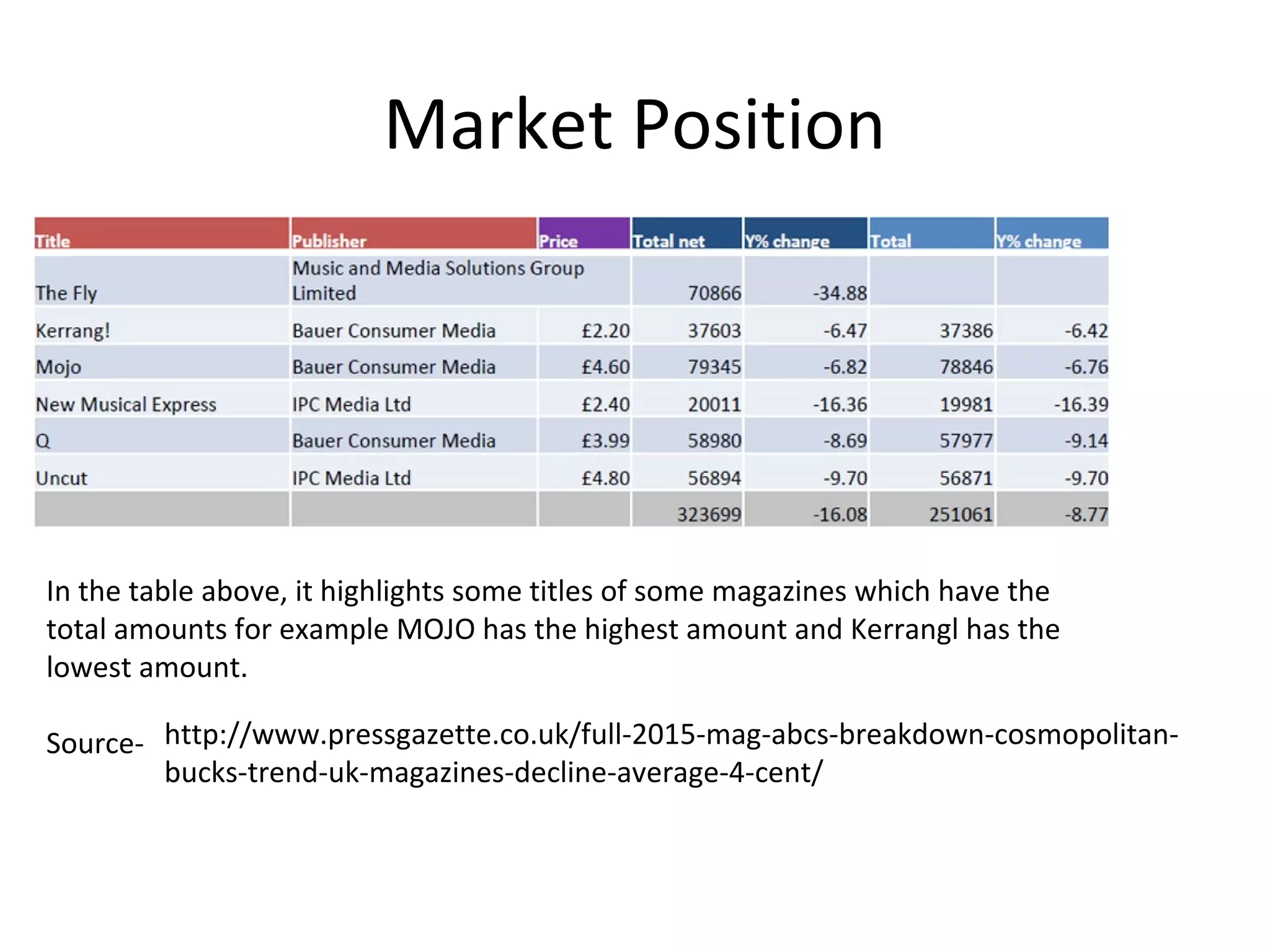 Market Position

| Title | Publisher | Price | Total net | Y% change | Total | Y% change |
|---|---|---|---|---|---|---|
| The Fly | Music and Media Solutions Group Limited | | 70866 | -34.88 | | |
| Kerrang! | Bauer Consumer Media | £2.20 | 37603 | -6.47 | 37386 | -6.42 |
| Mojo | Bauer Consumer Media | £4.60 | 79345 | -6.82 | 78846 | -6.76 |
| New Musical Express | IPC Media Ltd | £2.40 | 20011 | -16.36 | 19981 | -16.39 |
| Q | Bauer Consumer Media | £3.99 | 58980 | -8.69 | 57977 | -9.14 |
| Uncut | IPC Media Ltd | £4.80 | 56894 | -9.70 | 56871 | -9.70 |
| | | | 323699 | -16.08 | 251061 | -8.77 |

In the table above, it highlights some titles of some magazines which have the total amounts for example MOJO has the highest amount and Kerrangl has the lowest amount.

Source- http://www.pressgazette.co.uk/full-2015-mag-abcs-breakdown-cosmopolitan-bucks-trend-uk-magazines-decline-average-4-cent/